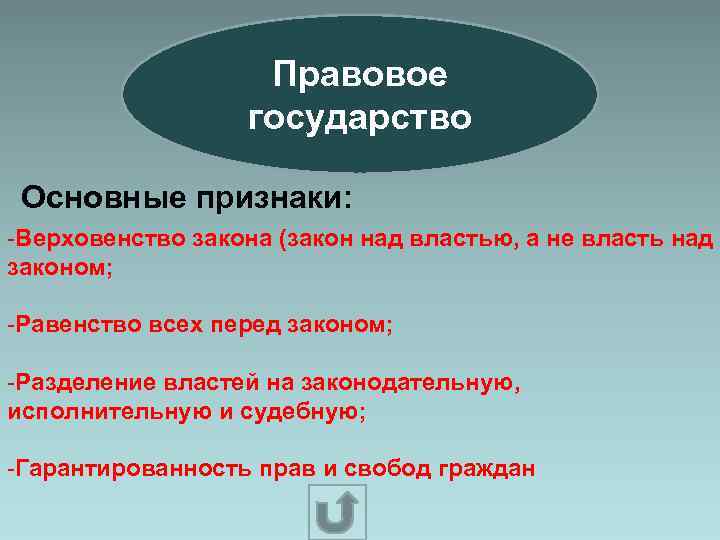 Правовое государство

Основные признаки:

-Верховенство закона (закон над властью, а не власть над законом;

-Равенство всех перед законом;

-Разделение властей на законодательную, исполнительную и судебную;

-Гарантированность прав и свобод граждан